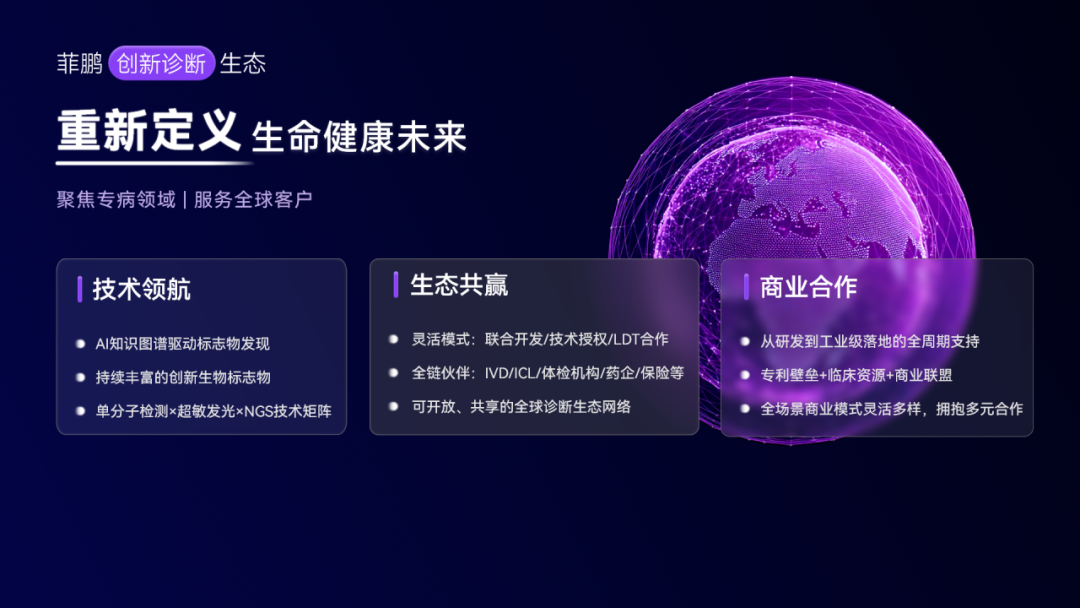 菲鹏 创新诊断 生态

重新定义 生命健康未来

聚焦专病领域 | 服务全球客户

技术领航

AI知识图谱驱动标志物发现

持续丰富的创新生物标志物

单分子检测×超敏发光×NGS技术矩阵

生态共赢

灵活模式：联合开发/技术授权/LDT合作

全链伙伴：IVD/ICL/体检机构/药企/保险等

可开放、共享的全球诊断生态网络

商业合作

从研发到工业级落地的全周期支持

专利壁垒+临床资源+商业联盟

全场景商业模式灵活多样，拥抱多元合作